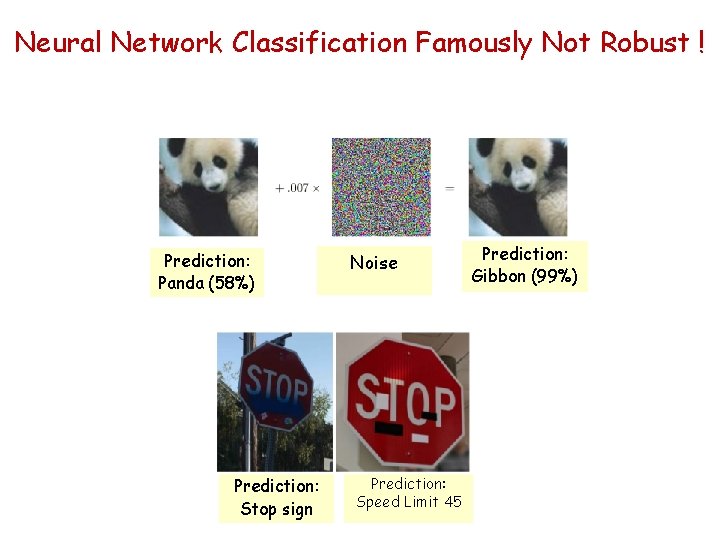 Neural Network Classification Famously Not Robust !

$+ .007 \times$ $=$

Prediction: Panda (58%)

Noise

Prediction: Gibbon (99%)

STOP

STOP

Prediction: Stop sign

Prediction: Speed Limit 45